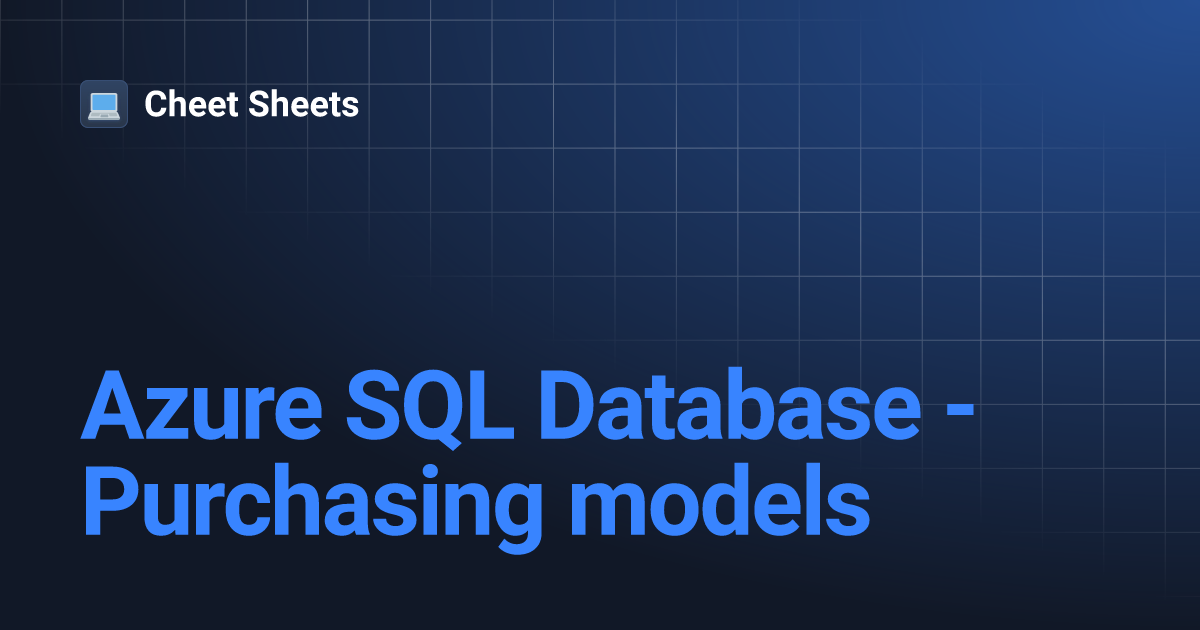 Cheet Sheets

Azure SQL Database - Purchasing models